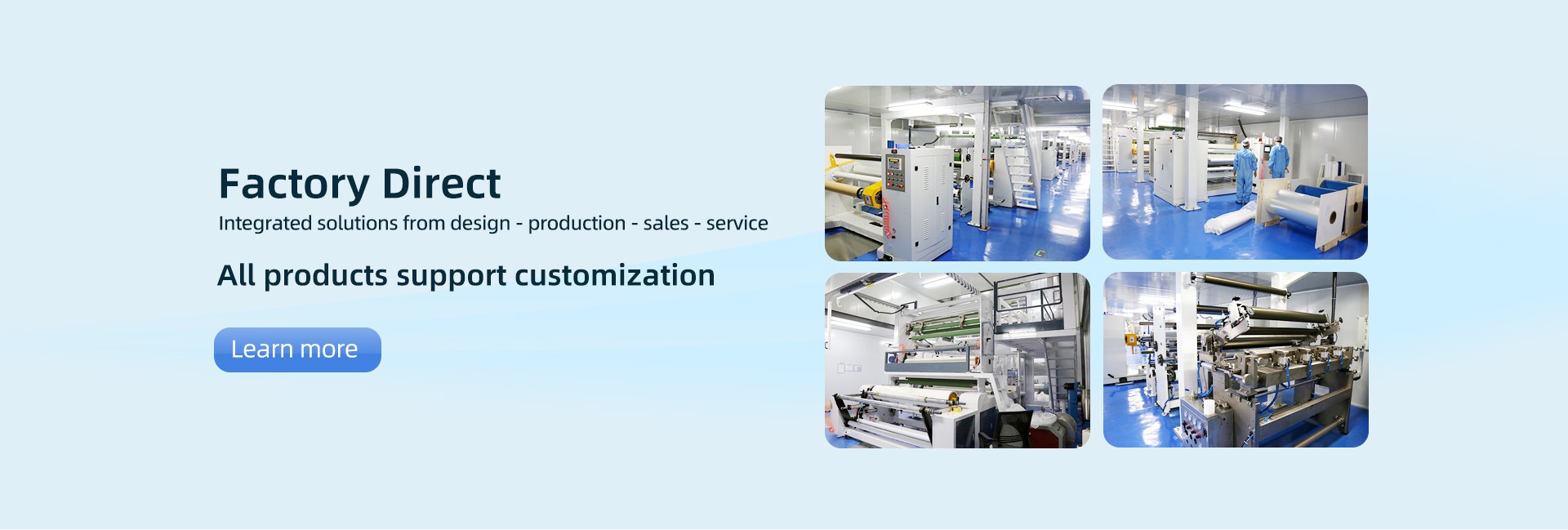 Factory Direct
Integrated solutions from design - production - sales - service

All products support customization

Learn more